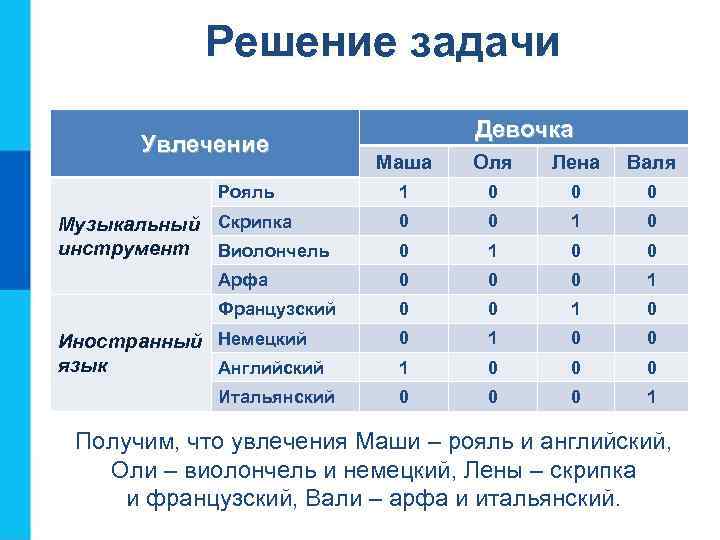 Решение задачи

| Увлечение | | Девочка | | | |
|---|---|---|---|---|---|
| | | Маша | Оля | Лена | Валя |
| Музыкальный инструмент | Рояль | 1 | 0 | 0 | 0 |
| | Скрипка | 0 | 0 | 1 | 0 |
| | Виолончель | 0 | 1 | 0 | 0 |
| | Арфа | 0 | 0 | 0 | 1 |
| Иностранный язык | Французский | 0 | 0 | 1 | 0 |
| | Немецкий | 0 | 1 | 0 | 0 |
| | Английский | 1 | 0 | 0 | 0 |
| | Итальянский | 0 | 0 | 0 | 1 |

Получим, что увлечения Маши – рояль и английский, Оли – виолончель и немецкий, Лены – скрипка и французский, Вали – арфа и итальянский.